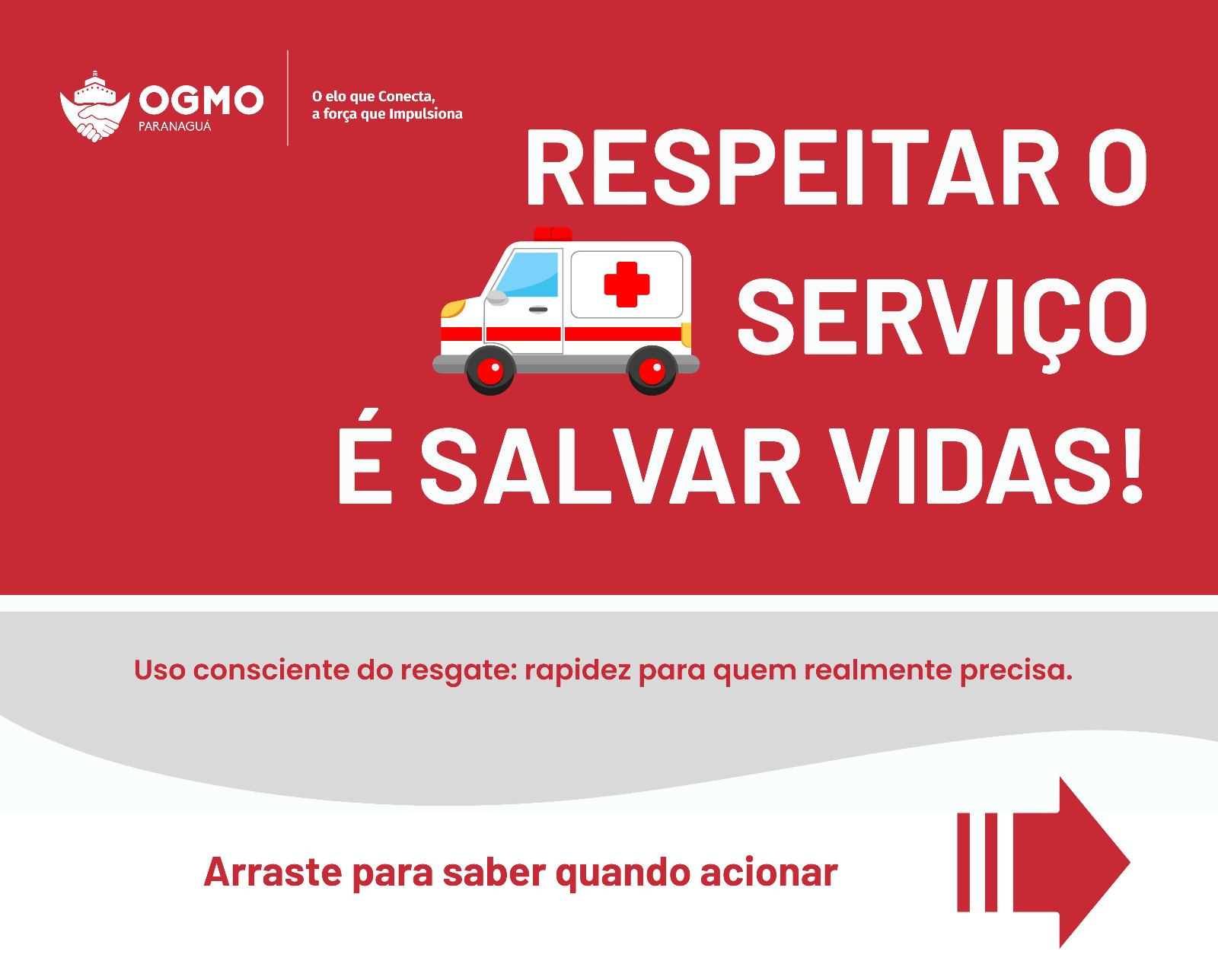 OGMO
PARANAGUÁ

O elo que Conecta,
a força que Impulsiona

RESPEITAR O SERVIÇO É SALVAR VIDAS!

Uso consciente do resgate: rapidez para quem realmente precisa.

Arraste para saber quando acionar